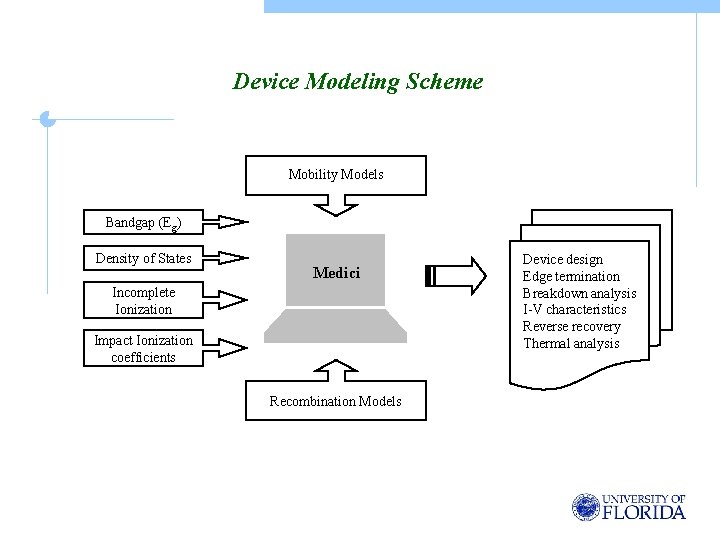 Device Modeling Scheme

Mobility Models

Bandgap ($E_g$)

Density of States

Incomplete Ionization

Impact Ionization coefficients

Medici

Recombination Models

Device design
Edge termination
Breakdown analysis
I-V characteristics
Reverse recovery
Thermal analysis

UNIVERSITY OF FLORIDA